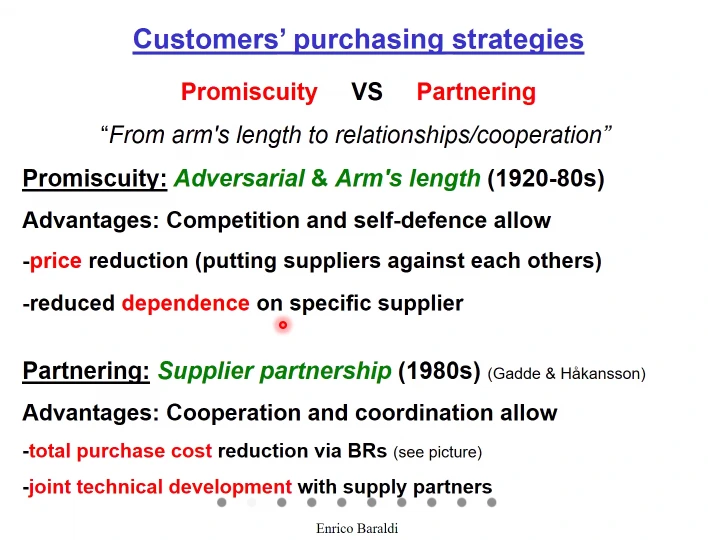 Customers' purchasing strategies

Promiscuity VS Partnering

"From arm's length to relationships/cooperation"

Promiscuity: Adversarial & Arm's length (1920-80s)

Advantages: Competition and self-defence allow

-price reduction (putting suppliers against each others)

-reduced dependence on specific supplier

Partnering: Supplier partnership (1980s) (Gadde & Håkansson)

Advantages: Cooperation and coordination allow

-total purchase cost reduction via BRs (see picture)

-joint technical development with supply partners

Enrico Baraldi